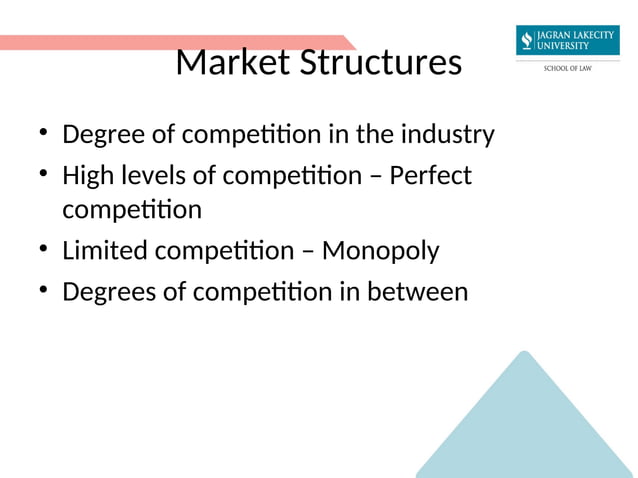 JAGRAN LAKECITY UNIVERSITY

SCHOOL OF LAW

Market Structures

• Degree of competition in the industry
• High levels of competition – Perfect competition
• Limited competition – Monopoly
• Degrees of competition in between